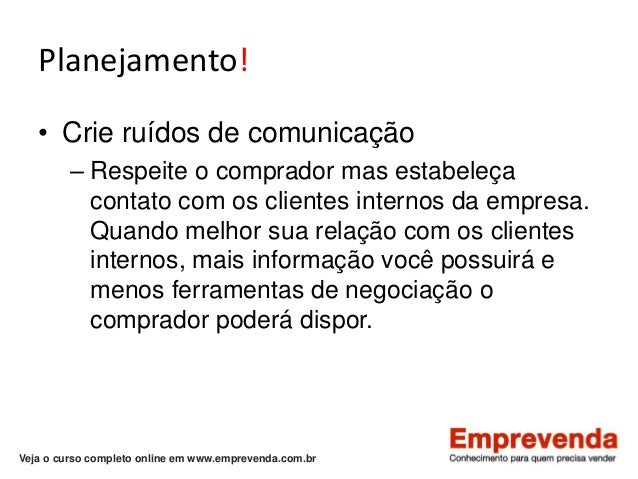 Planejamento!

• Crie ruídos de comunicação

– Respeite o comprador mas estabeleça contato com os clientes internos da empresa. Quando melhor sua relação com os clientes internos, mais informação você possuirá e menos ferramentas de negociação o comprador poderá dispor.

Veja o curso completo online em www.emprevenda.com.br

Emprevenda
Conhecimento para quem precisa vender